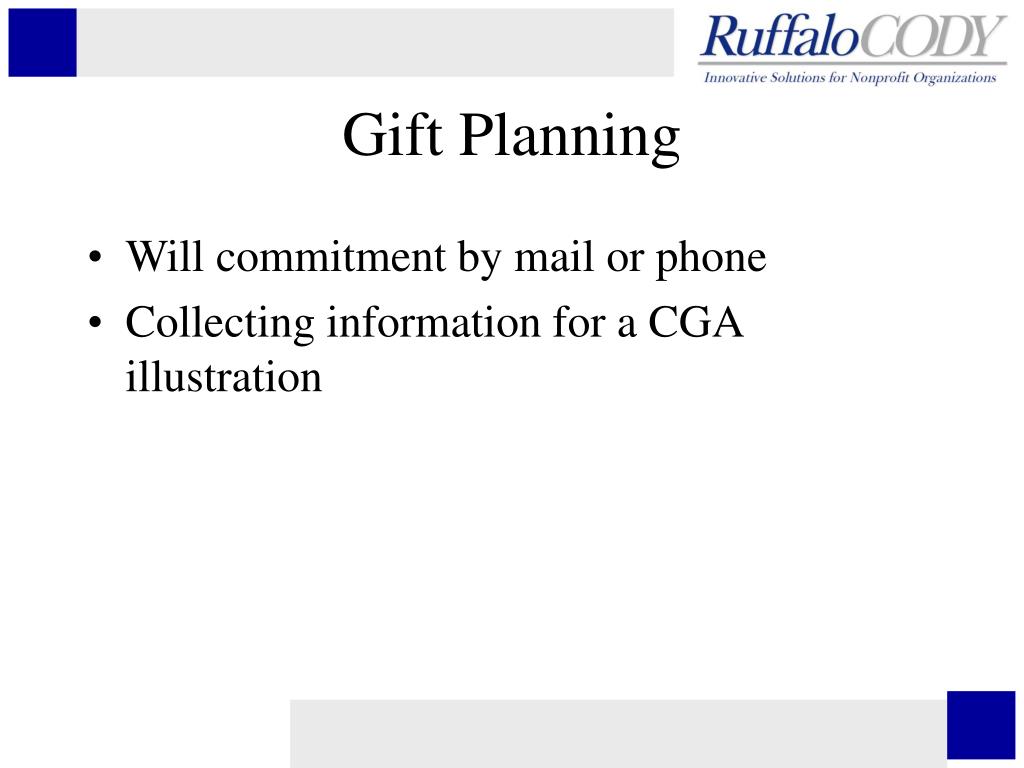 RuffaloCODY
Innovative Solutions for Nonprofit Organizations

Gift Planning

• Will commitment by mail or phone
• Collecting information for a CGA illustration